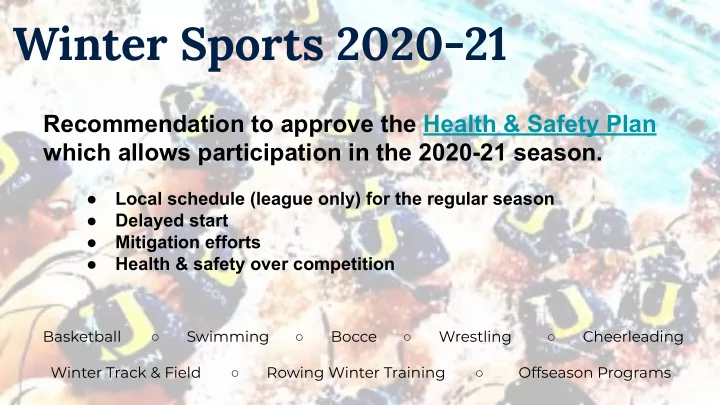 Winter Sports 2020-21

Recommendation to approve the Health & Safety Plan which allows participation in the 2020-21 season.

● Local schedule (league only) for the regular season
● Delayed start
● Mitigation efforts
● Health & safety over competition

Basketball ○ Swimming ○ Bocce ○ Wrestling ○ Cheerleading

Winter Track & Field ○ Rowing Winter Training ○ Offseason Programs